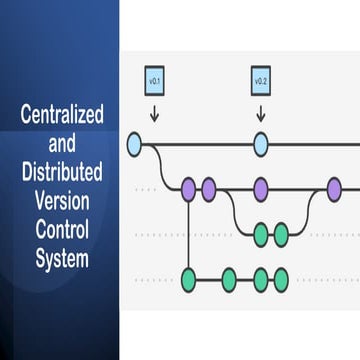 Centralized and Distributed Version Control System

v0.1

v0.2